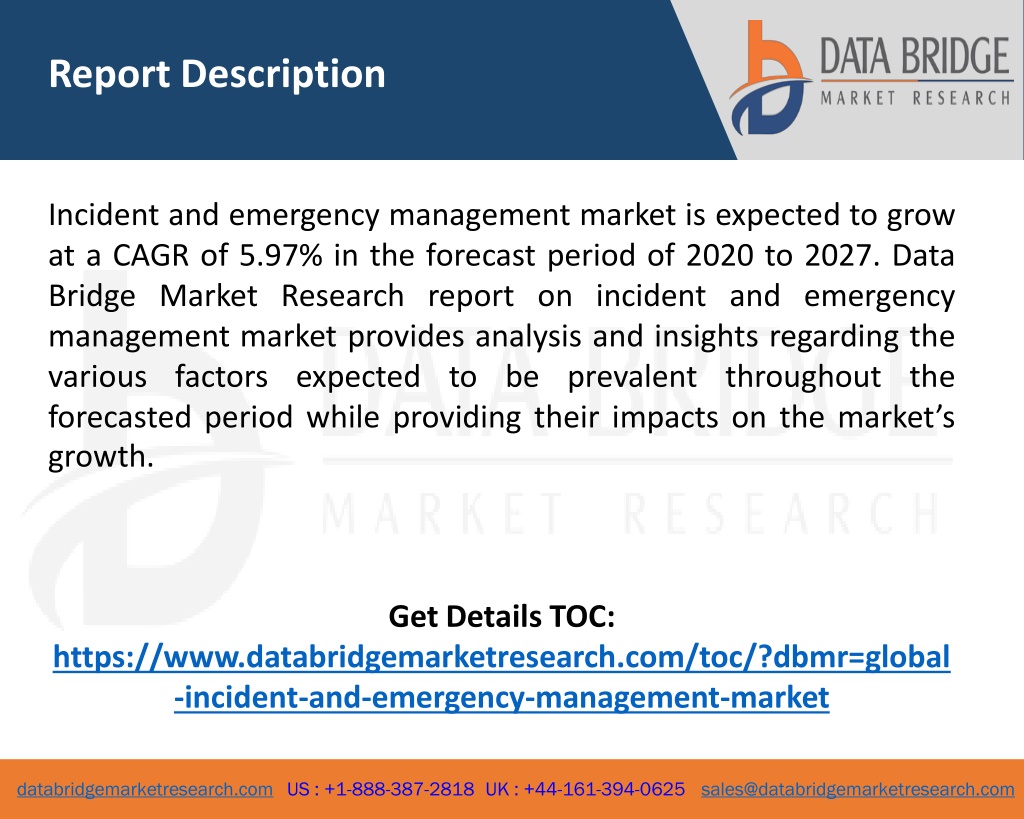 Report Description

DATA BRIDGE
MARKET RESEARCH

Incident and emergency management market is expected to grow at a CAGR of 5.97% in the forecast period of 2020 to 2027. Data Bridge Market Research report on incident and emergency management market provides analysis and insights regarding the various factors expected to be prevalent throughout the forecasted period while providing their impacts on the market's growth.

DATA BRIDGE
MARKET RESEARCH

Get Details TOC:
https://www.databridgemarketresearch.com/toc/?dbmr=global-incident-and-emergency-management-market

databridgemarketresearch.com US : +1-888-387-2818 UK : +44-161-394-0625 sales@databridgemarketresearch.com